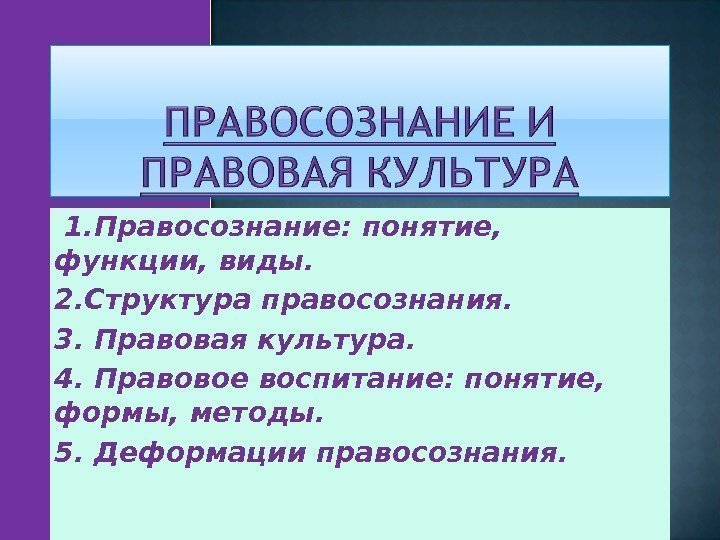 ПРАВОСОЗНАНИЕ И ПРАВОВАЯ КУЛЬТУРА

1.Правосознание: понятие, функции, виды.

2.Структура правосознания.

3. Правовая культура.

4. Правовое воспитание: понятие, формы, методы.

5. Деформации правосознания.